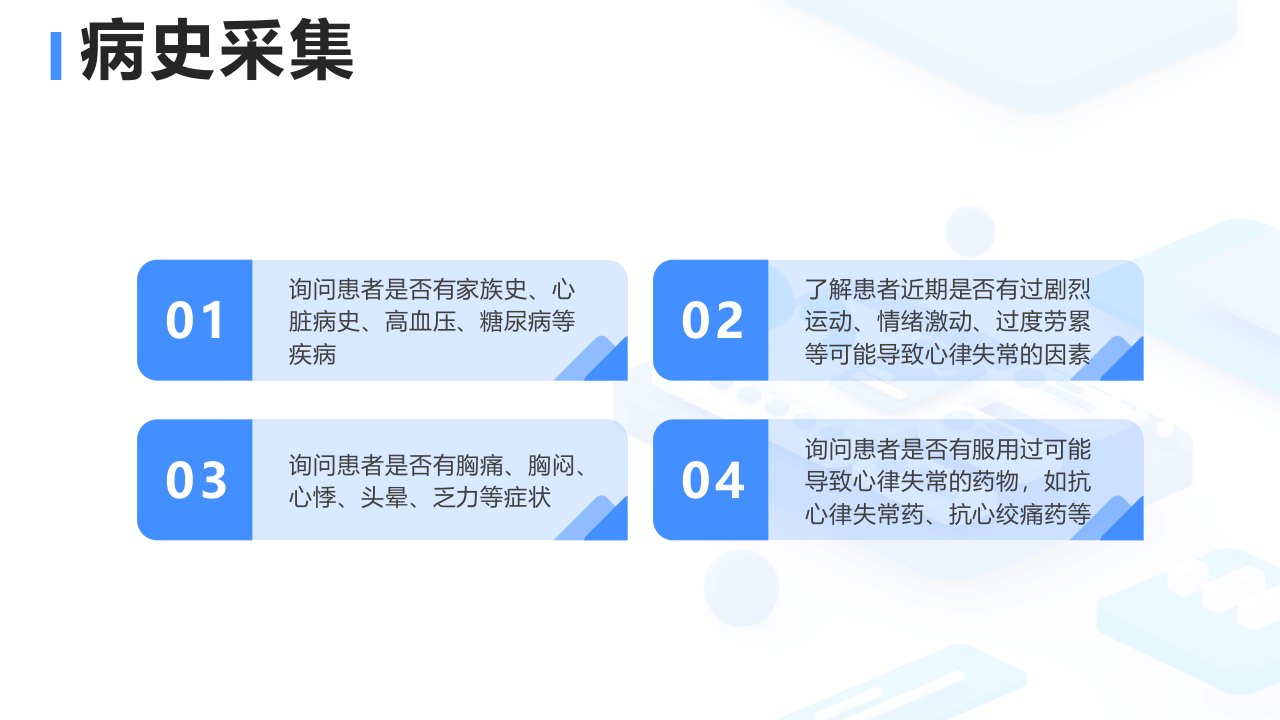 病史采集

01

询问患者是否有家族史、心脏病史、高血压、糖尿病等疾病

02

了解患者近期是否有过剧烈运动、情绪激动、过度劳累等可能导致心律失常的因素

03

询问患者是否有胸痛、胸闷、心悸、头晕、乏力等症状

04

询问患者是否有服用过可能导致心律失常的药物，如抗心律失常药、抗心绞痛药等